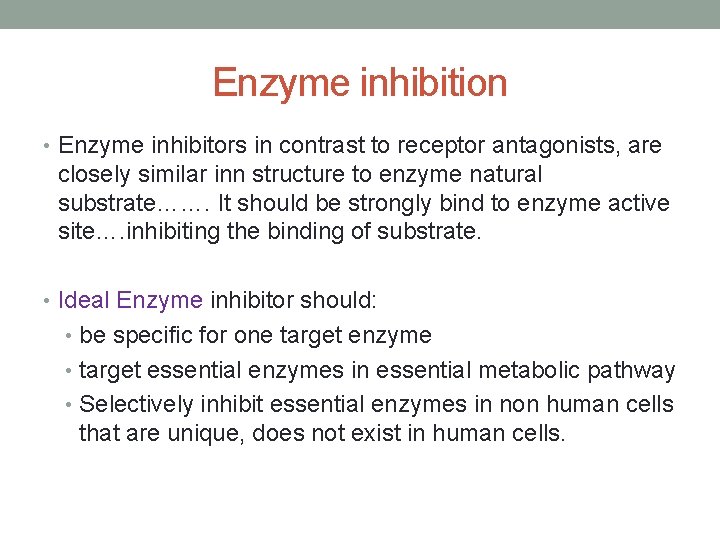 Enzyme inhibition

• Enzyme inhibitors in contrast to receptor antagonists, are closely similar inn structure to enzyme natural substrate……. It should be strongly bind to enzyme active site….inhibiting the binding of substrate.

• Ideal Enzyme inhibitor should:
  • be specific for one target enzyme
  • target essential enzymes in essential metabolic pathway
  • Selectively inhibit essential enzymes in non human cells that are unique, does not exist in human cells.